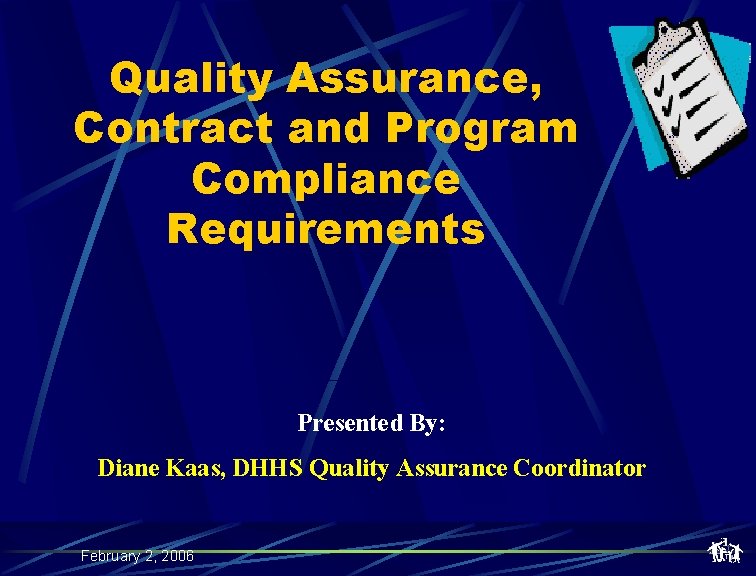 Quality Assurance, Contract and Program Compliance Requirements

Presented By:

Diane Kaas, DHHS Quality Assurance Coordinator

February 2, 2006